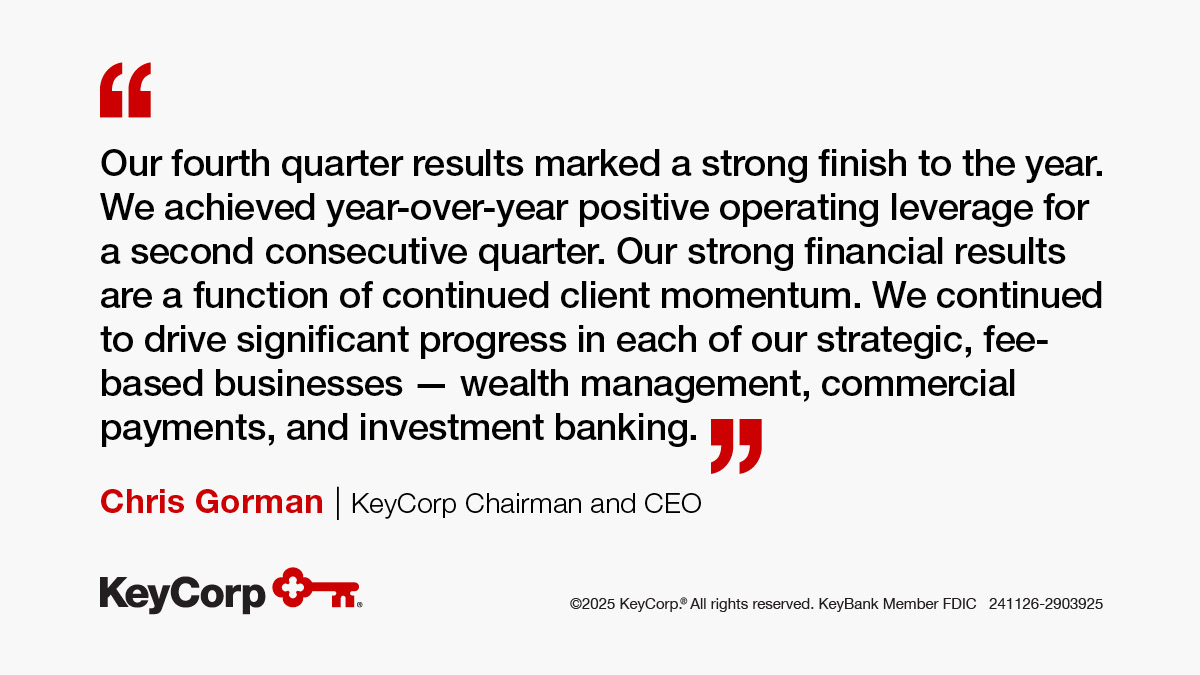 “

Our fourth quarter results marked a strong finish to the year. We achieved year-over-year positive operating leverage for a second consecutive quarter. Our strong financial results are a function of continued client momentum. We continued to drive significant progress in each of our strategic, fee-based businesses — wealth management, commercial payments, and investment banking. ”

Chris Gorman | KeyCorp Chairman and CEO

KeyCorp®

©2025 KeyCorp.® All rights reserved. KeyBank Member FDIC 241126-2903925